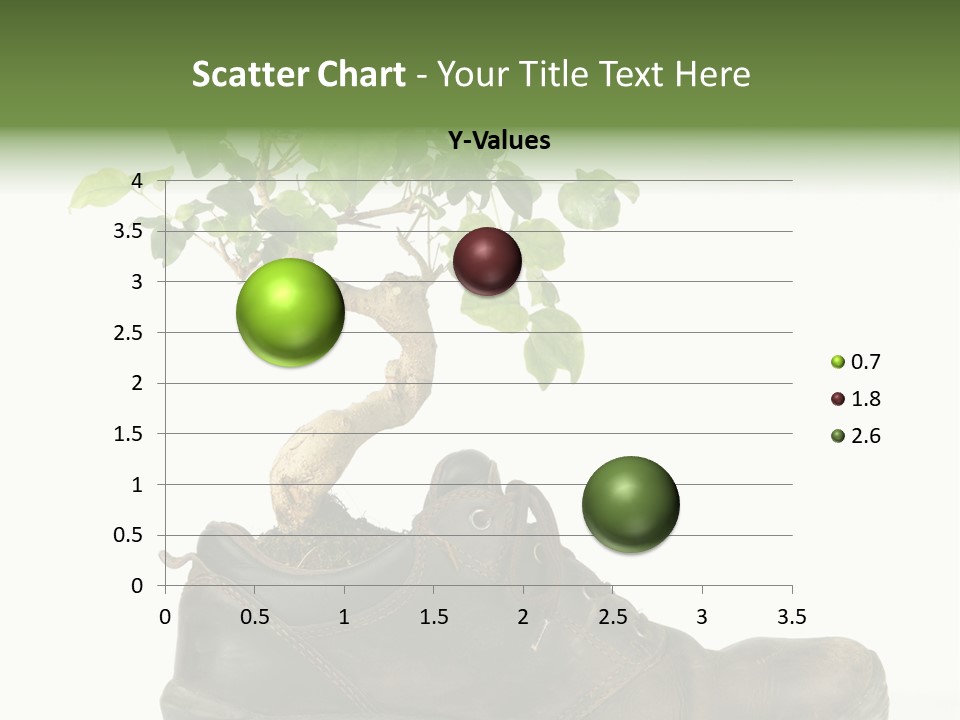 Scatter Chart - Your Title Text Here

Y-Values

4
3.5
3
2.5
2
1.5
1
0.5
0

0 0.5 1 1.5 2 2.5 3 3.5

0.7
1.8
2.6